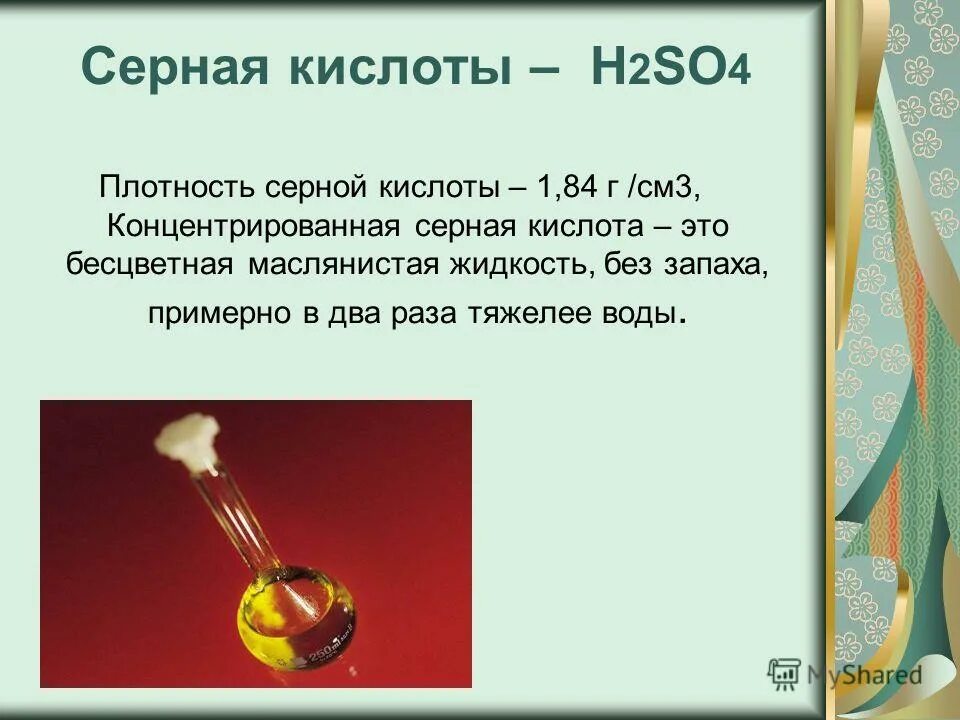 Серная кислоты – $H_2SO_4$

Плотность серной кислоты – 1,84 г /см3, Концентрированная серная кислота – это бесцветная маслянистая жидкость, без запаха, примерно в два раза тяжелее воды.

250ml

MyShared